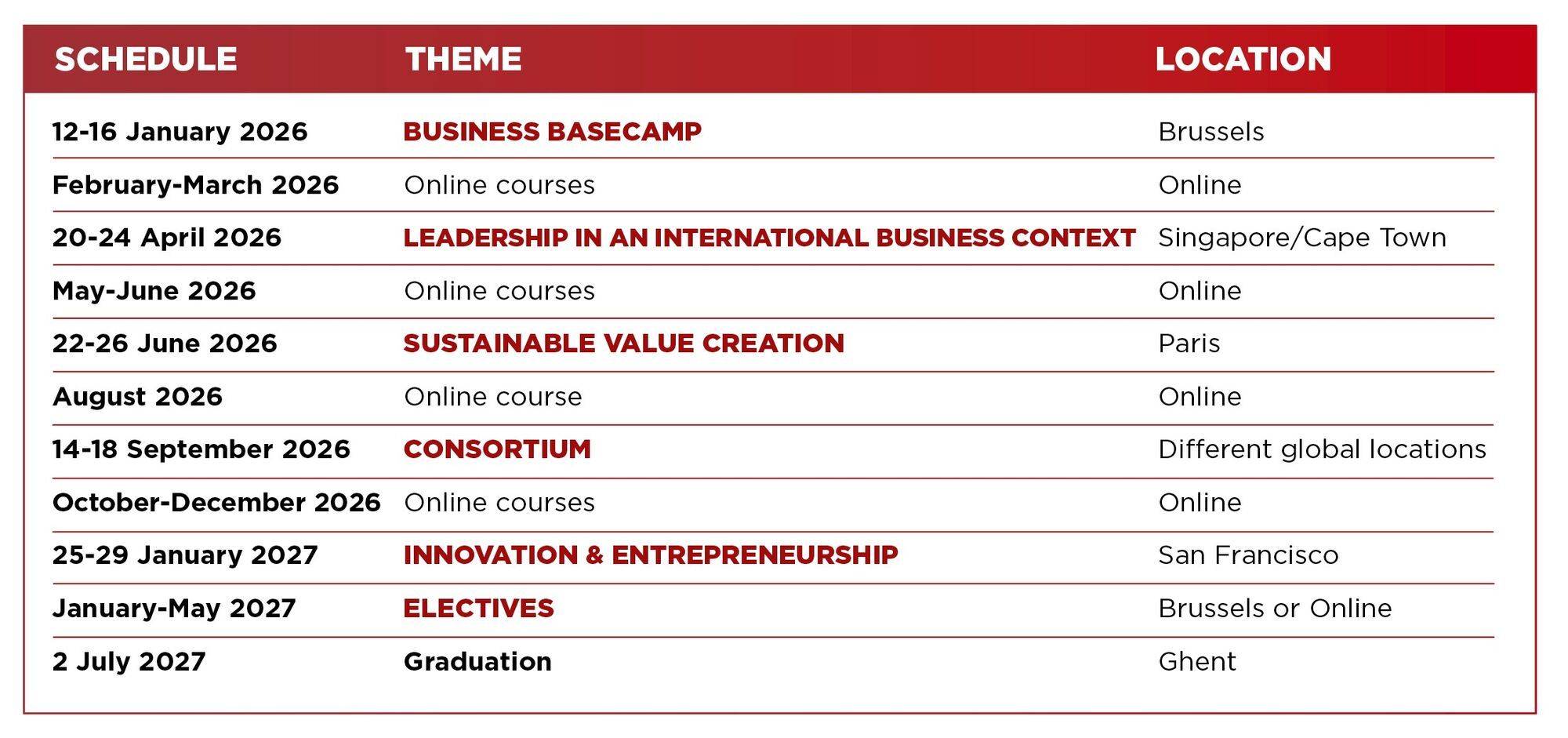 | SCHEDULE | THEME | LOCATION |
|---|---|---|
| 12-16 January 2026 | BUSINESS BASECAMP | Brussels |
| February-March 2026 | Online courses | Online |
| 20-24 April 2026 | LEADERSHIP IN AN INTERNATIONAL BUSINESS CONTEXT | Singapore/Cape Town |
| May-June 2026 | Online courses | Online |
| 22-26 June 2026 | SUSTAINABLE VALUE CREATION | Paris |
| August 2026 | Online course | Online |
| 14-18 September 2026 | CONSORTIUM | Different global locations |
| October-December 2026 | Online courses | Online |
| 25-29 January 2027 | INNOVATION & ENTREPRENEURSHIP | San Francisco |
| January-May 2027 | ELECTIVES | Brussels or Online |
| 2 July 2027 | Graduation | Ghent |